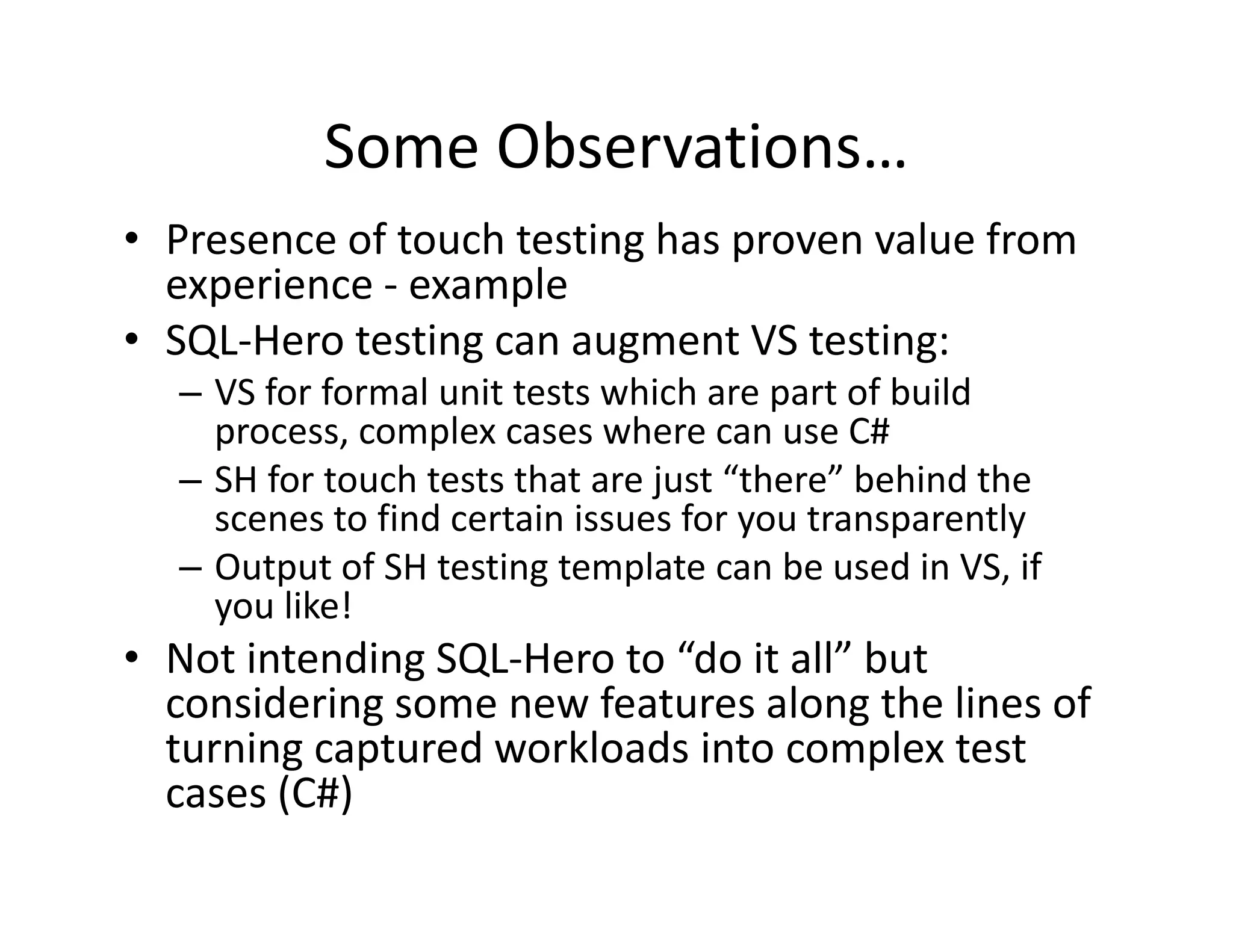 Some Observations…

• Presence of touch testing has proven value from experience - example
• SQL-Hero testing can augment VS testing:
– VS for formal unit tests which are part of build process, complex cases where can use C#
– SH for touch tests that are just “there” behind the scenes to find certain issues for you transparently
– Output of SH testing template can be used in VS, if you like!
• Not intending SQL-Hero to “do it all” but considering some new features along the lines of turning captured workloads into complex test cases (C#)